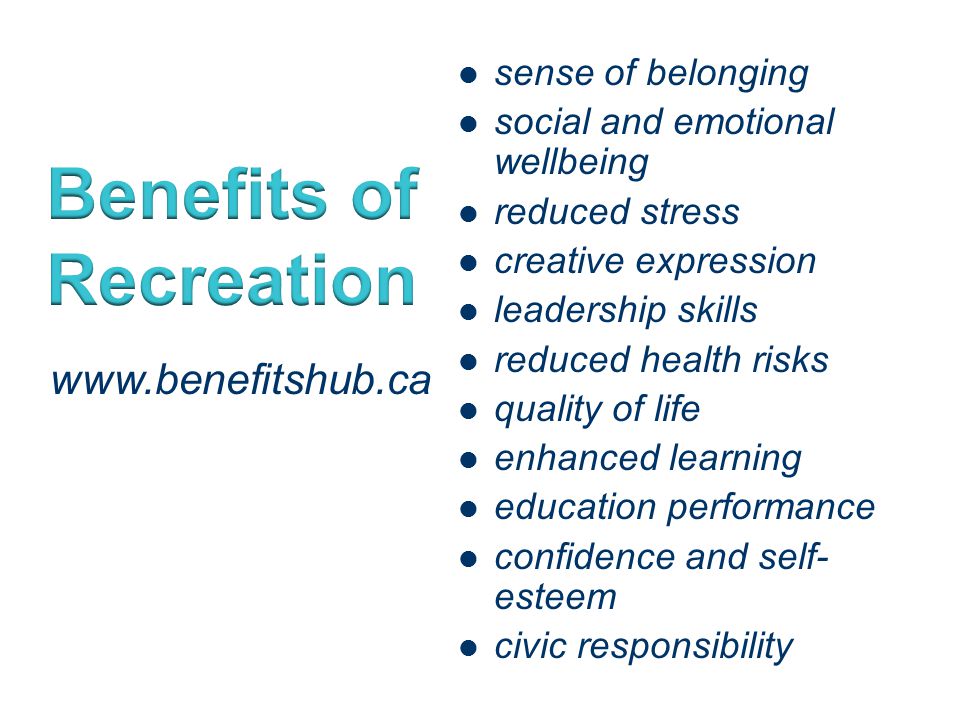 Benefits of Recreation

www.benefitshub.ca

- sense of belonging
- social and emotional wellbeing
- reduced stress
- creative expression
- leadership skills
- reduced health risks
- quality of life
- enhanced learning
- education performance
- confidence and self-esteem
- civic responsibility